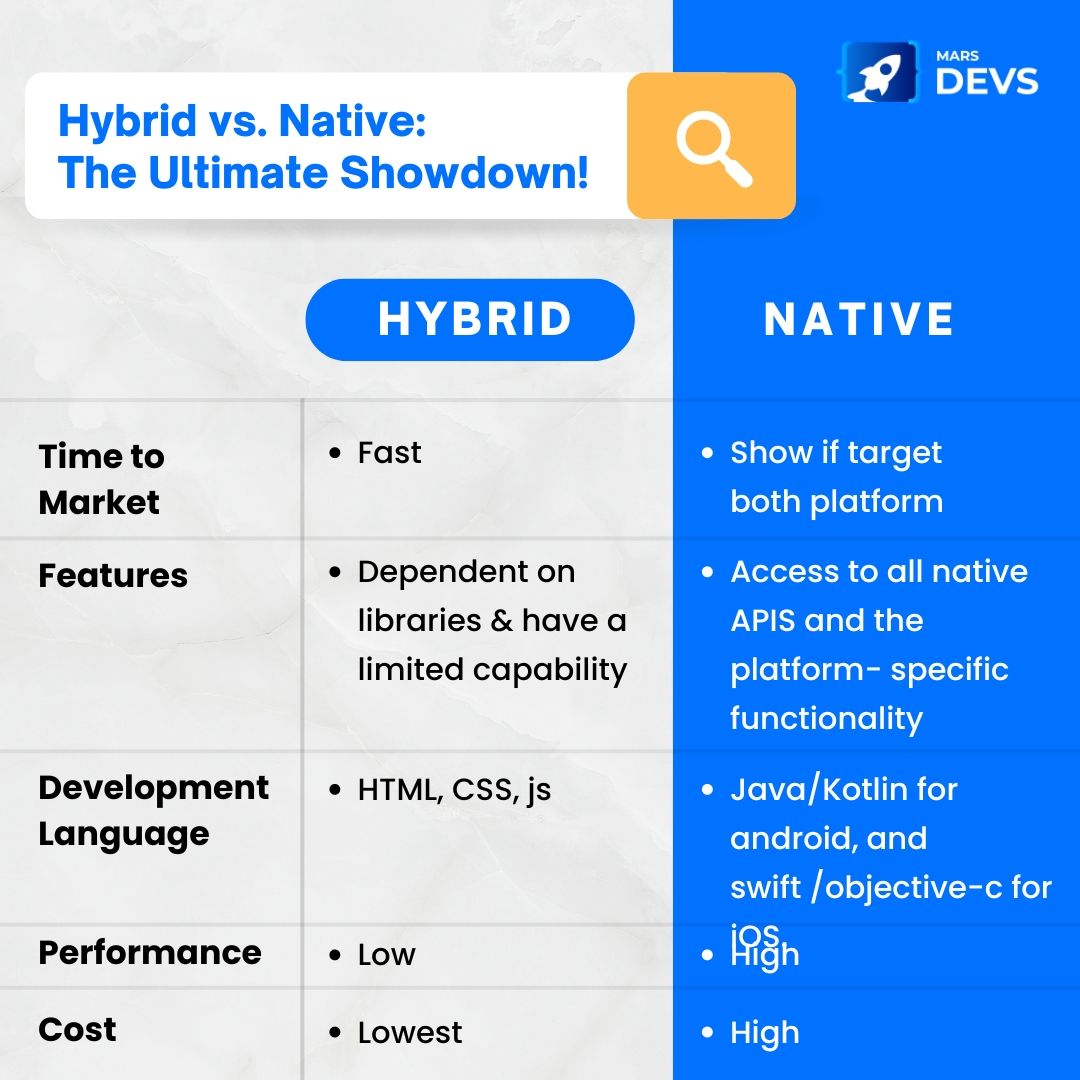 MARS DEVS

Hybrid vs. Native: The Ultimate Showdown!

| | HYBRID | NATIVE |
|---|---|---|
| Time to Market | • Fast | • Show if target both platform |
| Features | • Dependent on libraries & have a limited capability | • Access to all native APIS and the platform- specific functionality |
| Development Language | • HTML, CSS, js | • Java/Kotlin for android, and swift /objective-c for iOS |
| Performance | • Low | • High |
| Cost | • Lowest | • High |